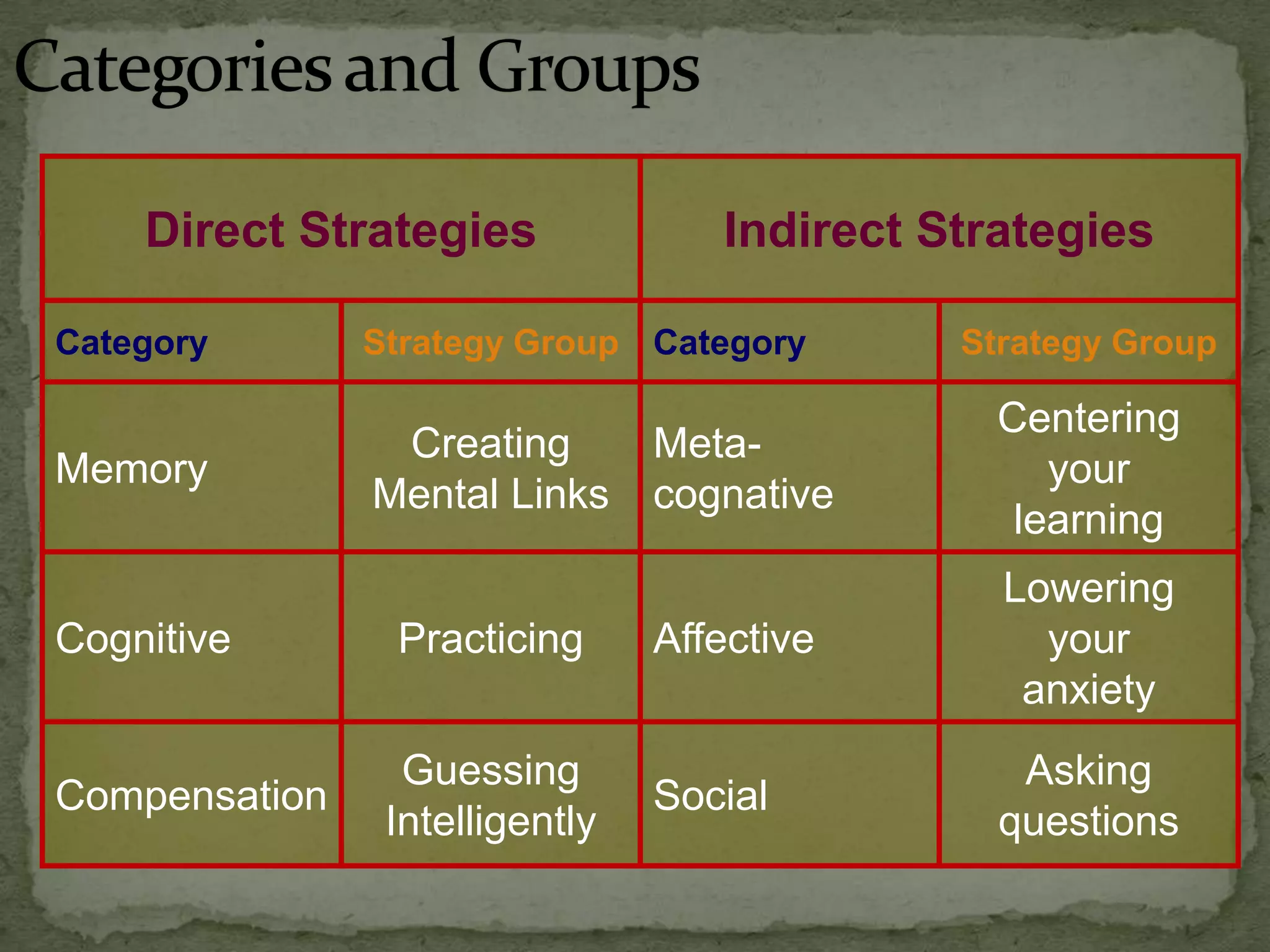 Categories and Groups

| Direct Strategies | | Indirect Strategies | |
|---|---|---|---|
| Category | Strategy Group | Category | Strategy Group |
| Memory | Creating Mental Links | Meta-cognative | Centering your learning |
| Cognitive | Practicing | Affective | Lowering your anxiety |
| Compensation | Guessing Intelligently | Social | Asking questions |